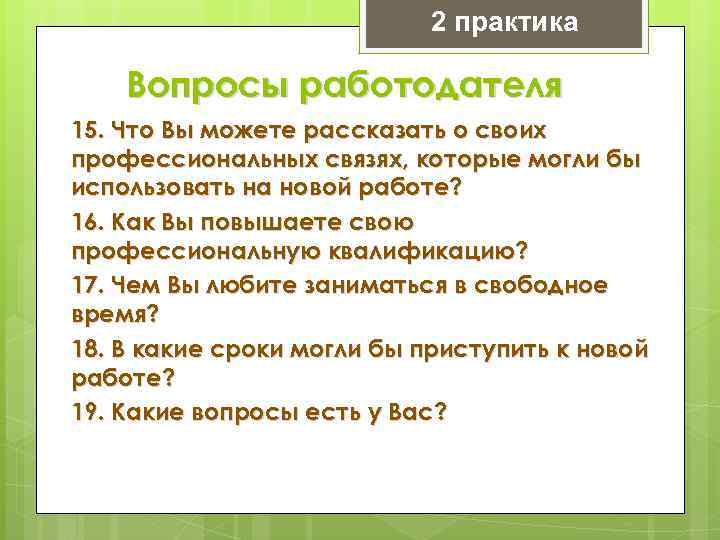 2 практика

Вопросы работодателя

15. Что Вы можете рассказать о своих профессиональных связях, которые могли бы использовать на новой работе?

16. Как Вы повышаете свою профессиональную квалификацию?

17. Чем Вы любите заниматься в свободное время?

18. В какие сроки могли бы приступить к новой работе?

19. Какие вопросы есть у Вас?